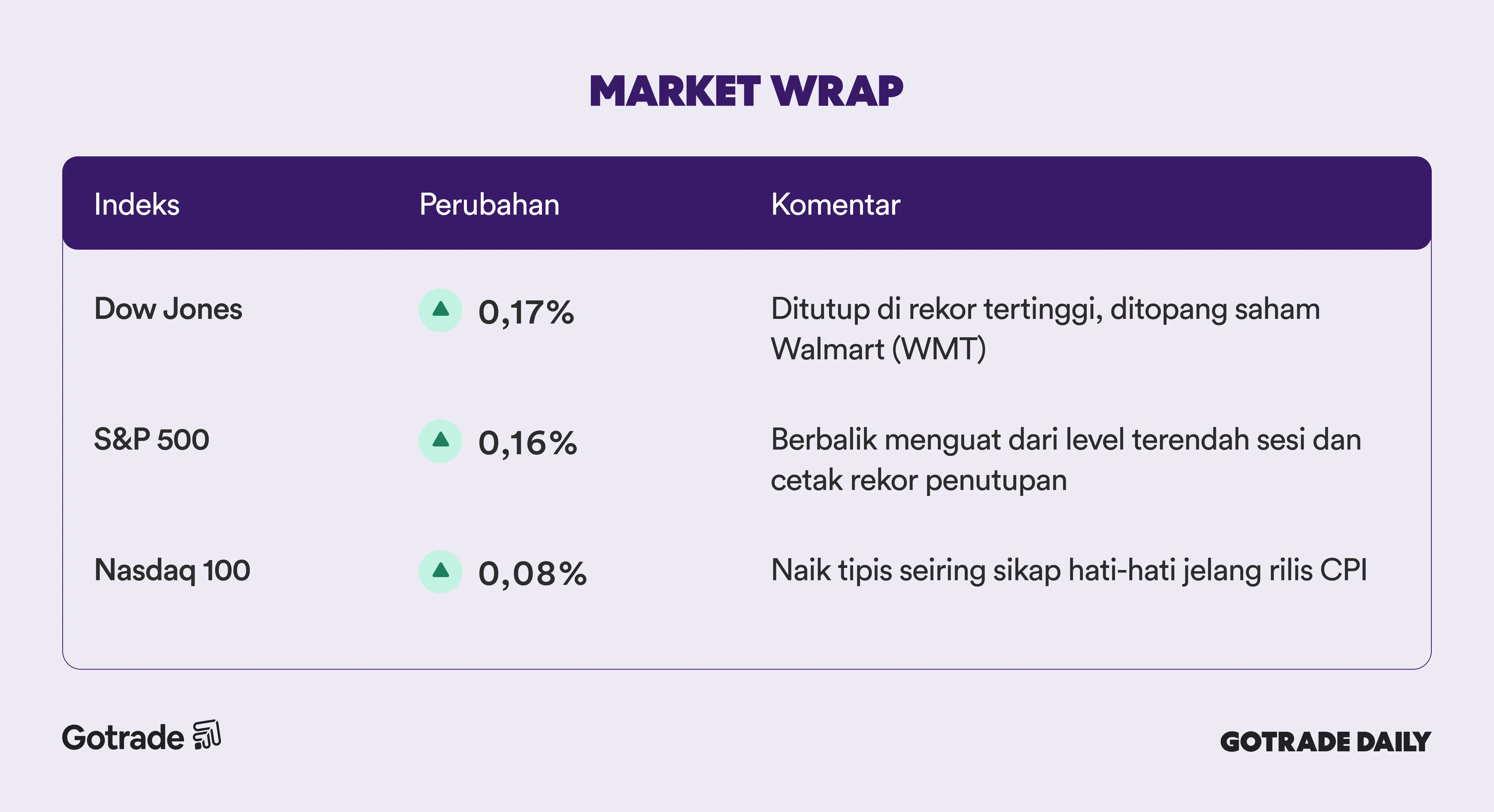 MARKET WRAP

| Indeks | Perubahan | Komentar |
|---|---|---|
| Dow Jones | 0,17% | Ditutup di rekor tertinggi, ditopang saham Walmart (WMT) |
| S&P 500 | 0,16% | Berbalik menguat dari level terendah sesi dan cetak rekor penutupan |
| Nasdaq 100 | 0,08% | Naik tipis seiring sikap hati-hati jelang rilis CPI |

Gotrade

GOTRADE DAILY